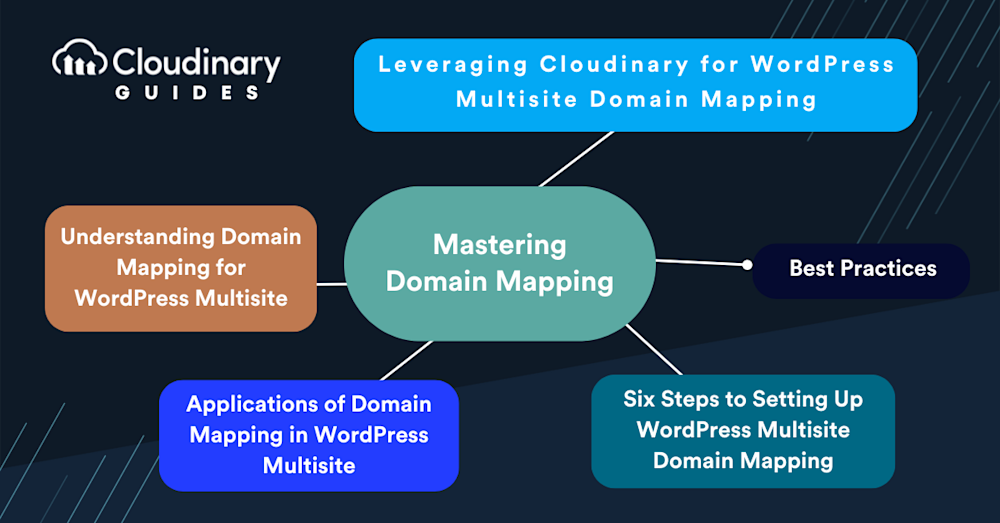 Cloudinary GUIDES

Leveraging Cloudinary for WordPress Multisite Domain Mapping

Understanding Domain Mapping for WordPress Multisite

Mastering Domain Mapping

Best Practices

Applications of Domain Mapping in WordPress Multisite

Six Steps to Setting Up WordPress Multisite Domain Mapping